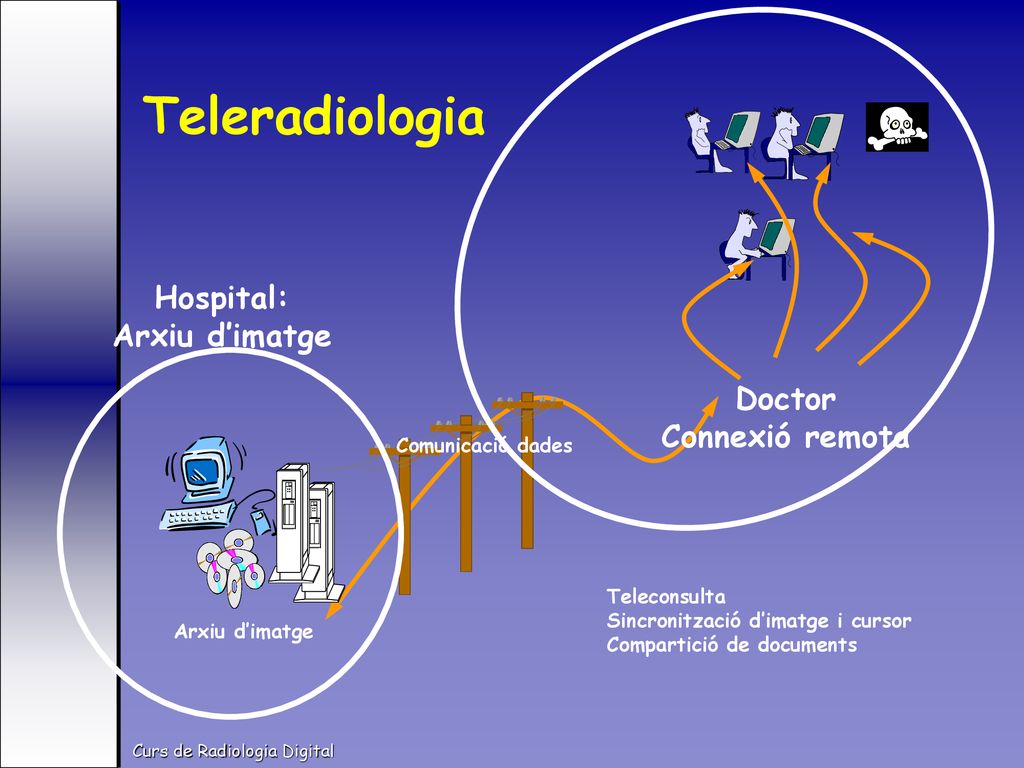 Teleradiologia

Hospital:
Arxiu d’imatge

Doctor
Connexió remota

Comunicació dades

Arxiu d’imatge

Teleconsulta
Sincronització d’imatge i cursor
Compartició de documents

Curs de Radiologia Digital